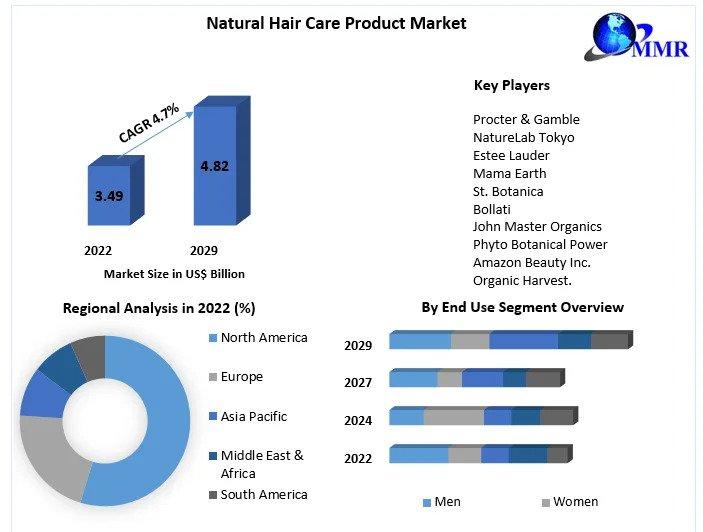 Natural Hair Care Product Market

MMR

CAGR 4.7%

3.49

4.82

2022

2029

Market Size in US$ Billion

Key Players

Procter & Gamble
NatureLab Tokyo
Estee Lauder
Mama Earth
St. Botanica
Bollati
John Master Organics
Phyto Botanical Power
Amazon Beauty Inc.
Organic Harvest.

Regional Analysis in 2022 (%)

North America
Europe
Asia Pacific
Middle East & Africa
South America

By End Use Segment Overview

2029
2027
2024
2022

Men
Women